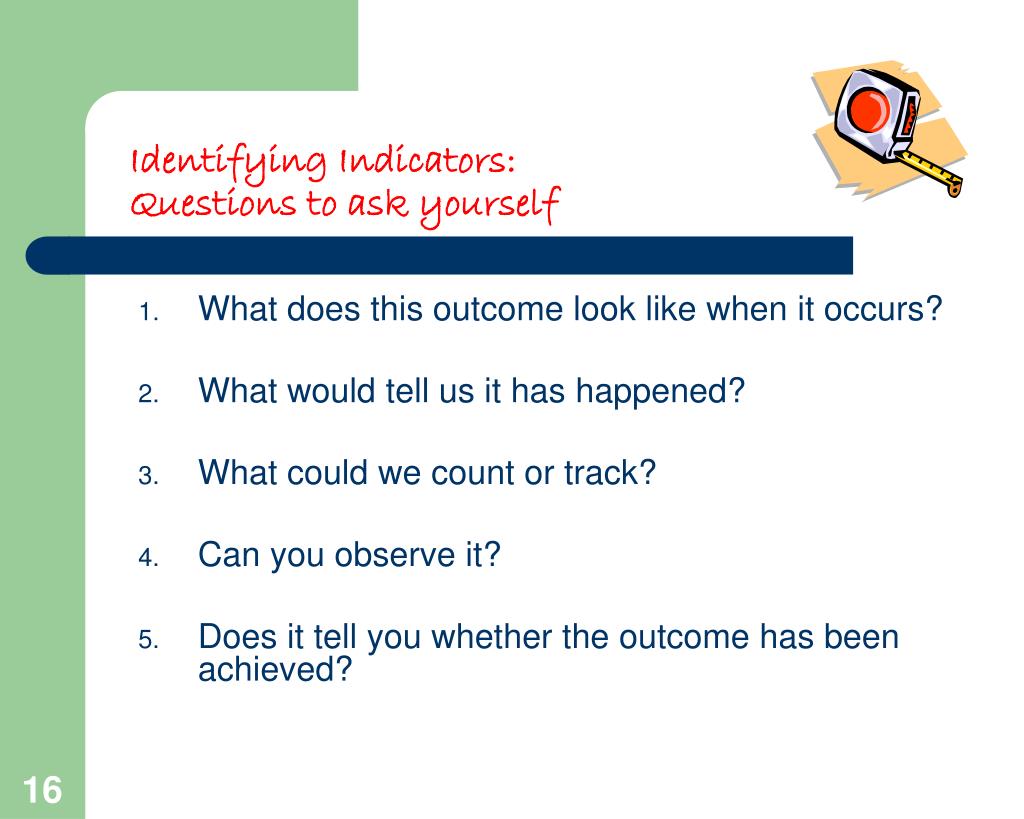 Identifying Indicators:
Questions to ask yourself

1. What does this outcome look like when it occurs?

2. What would tell us it has happened?

3. What could we count or track?

4. Can you observe it?

5. Does it tell you whether the outcome has been achieved?

16